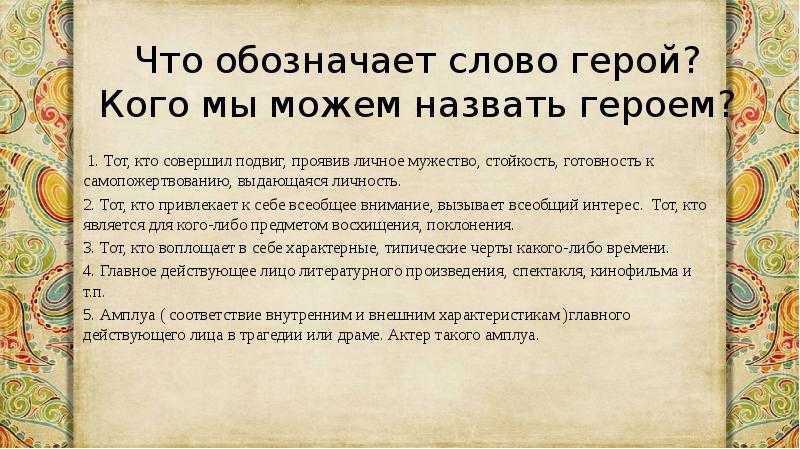 Что обозначает слово герой? Кого мы можем назвать героем?

1. Тот, кто совершил подвиг, проявив личное мужество, стойкость, готовность к самопожертвованию, выдающаяся личность.

2. Тот, кто привлекает к себе всеобщее внимание, вызывает всеобщий интерес. Тот, кто является для кого-либо предметом восхищения, поклонения.

3. Тот, кто воплощает в себе характерные, типические черты какого-либо времени.

4. Главное действующее лицо литературного произведения, спектакля, кинофильма и т.п.

5. Амплуа ( соответствие внутренним и внешним характеристикам )главного действующего лица в трагедии или драме. Актер такого амплуа.